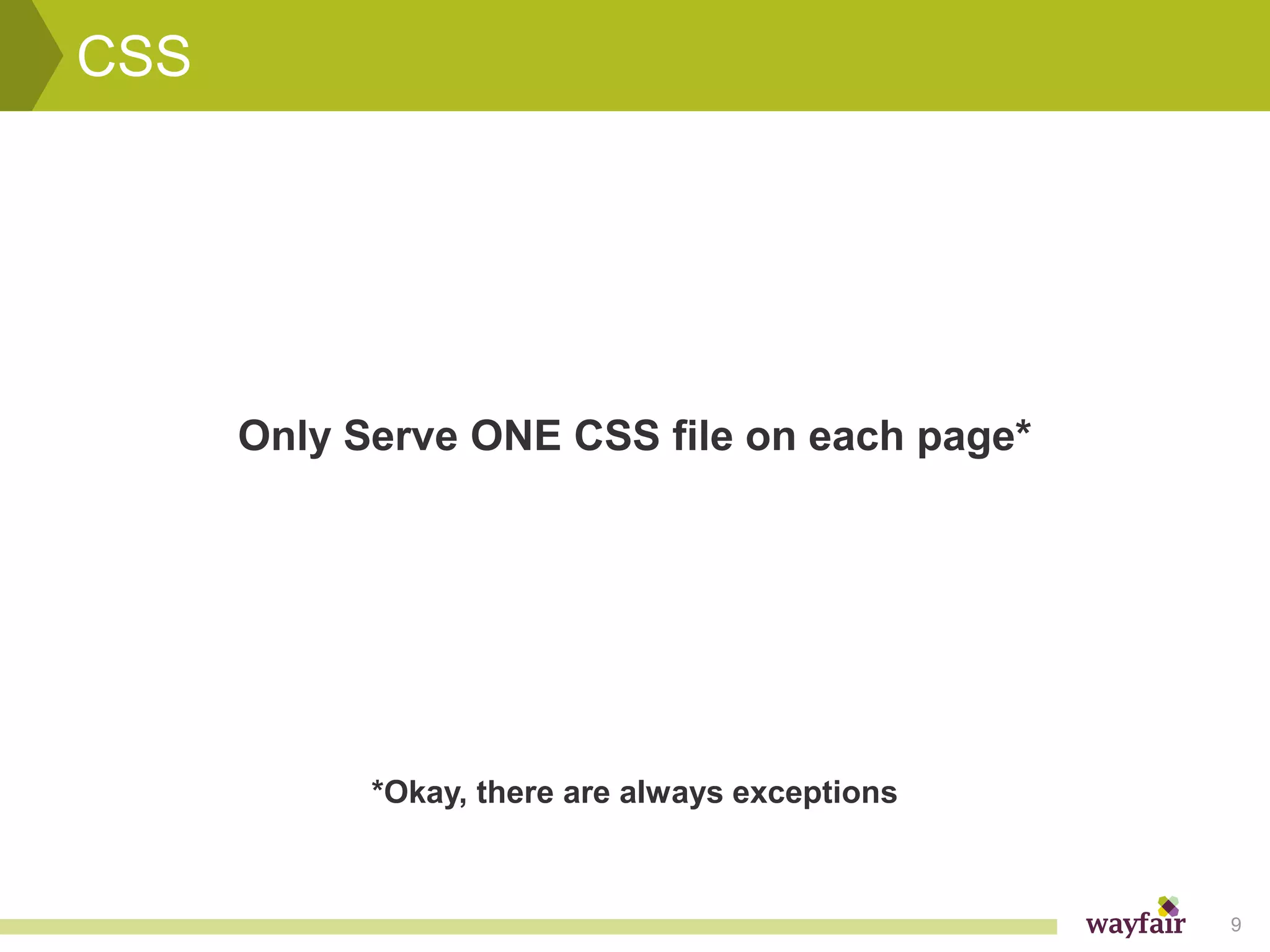 CSS

Only Serve ONE CSS file on each page*

*Okay, there are always exceptions

wayfair 9